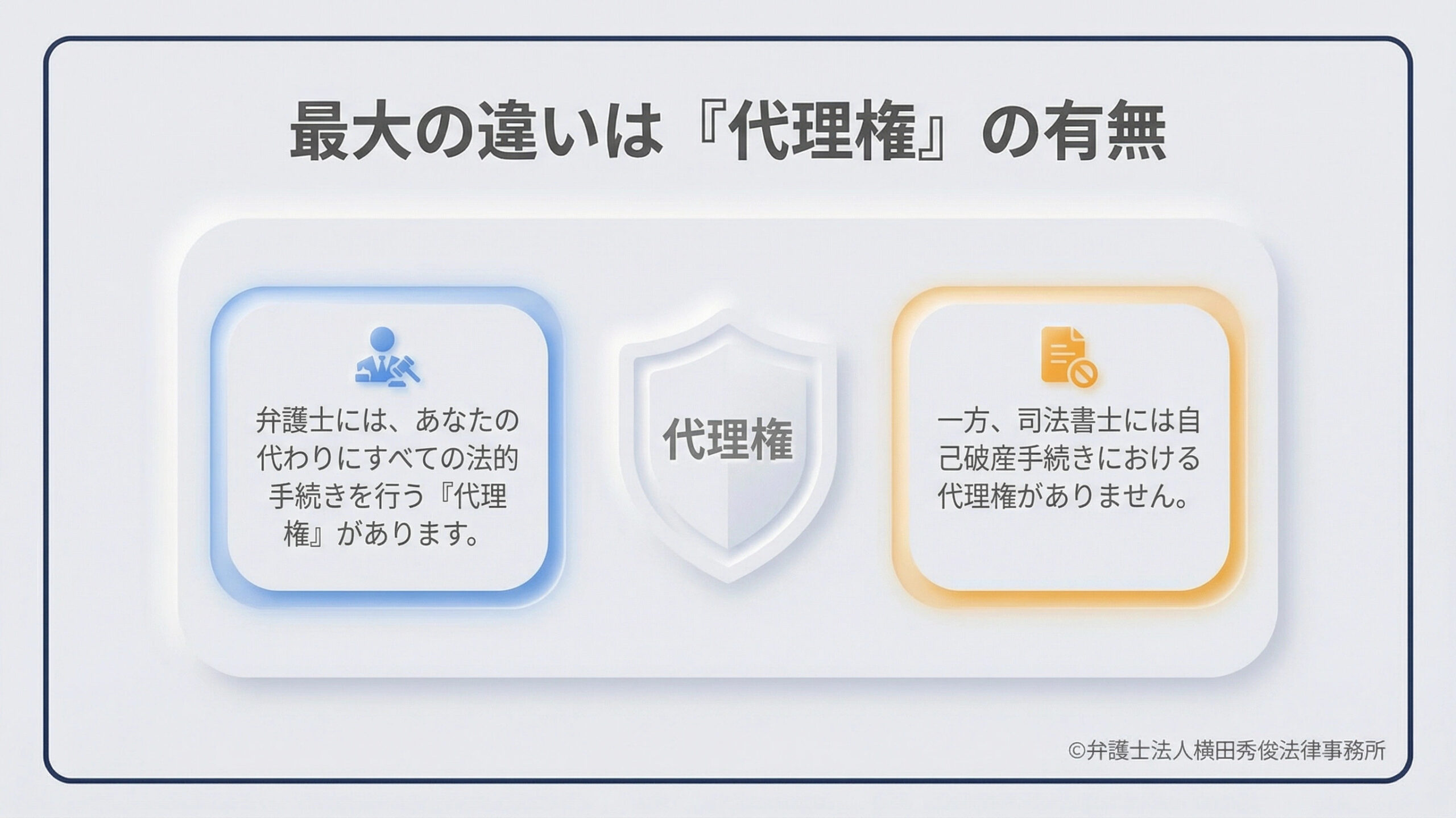 最大の違いは『代理権』の有無

弁護士には、あなたの代わりにすべての法的手続きを行う『代理権』があります。

代理権

一方、司法書士には自己破産手続きにおける代理権がありません。

©弁護士法人横田秀俊法律事務所